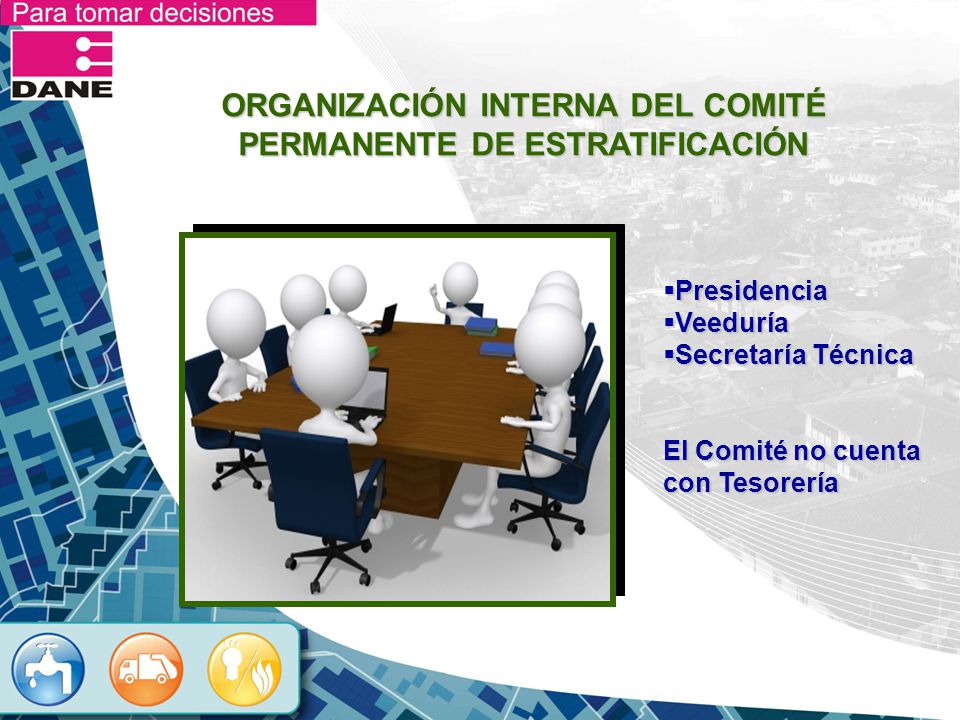 Para tomar decisiones

DANE

ORGANIZACIÓN INTERNA DEL COMITÉ PERMANENTE DE ESTRATIFICACIÓN

▪Presidencia
▪Veeduría
▪Secretaría Técnica

El Comité no cuenta con Tesorería